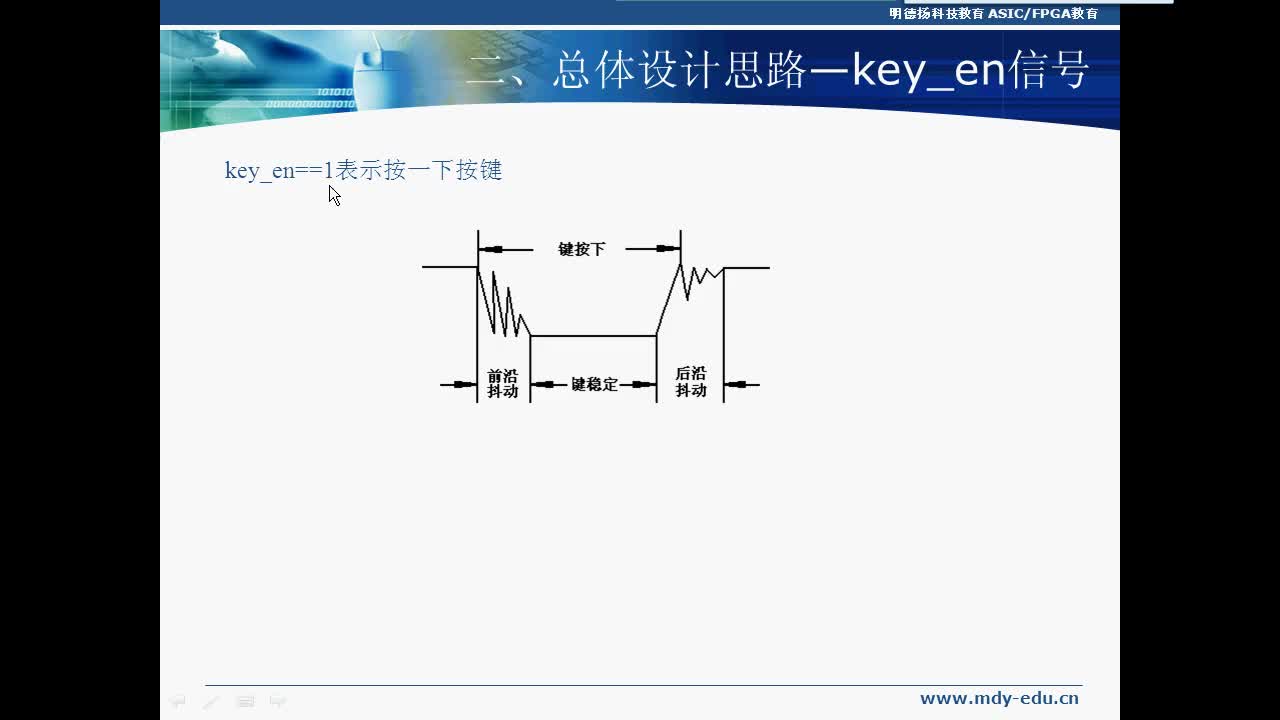 明德扬科技教育 ASIC/FPGA教育

二、总体设计思路—key_en信号

key_en==1表示按一下按键

键按下

前沿抖动

键稳定

后沿抖动

www.mdy-edu.cn